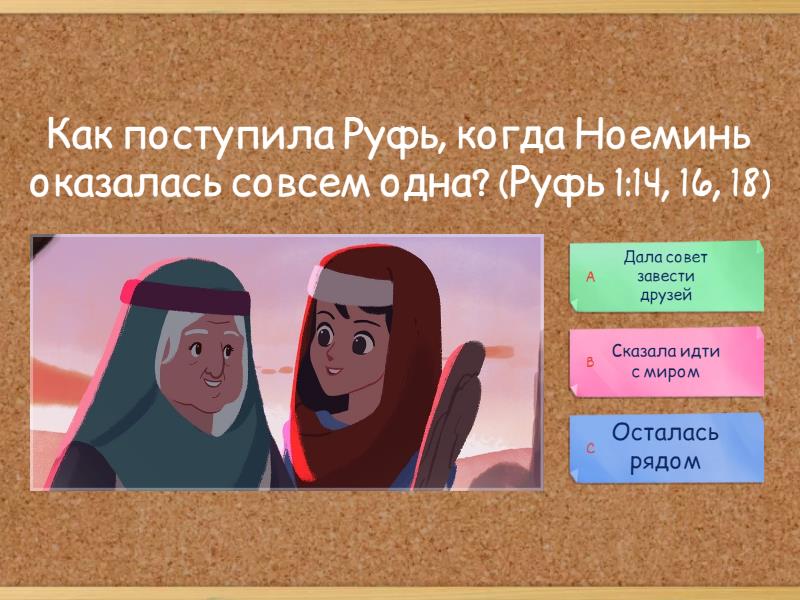 Как поступила Руфь, когда Ноеминь оказалась совсем одна? (Руфь 1:14, 16, 18)

A
Дала совет завести друзей

B
Сказала идти с миром

C
Осталась рядом